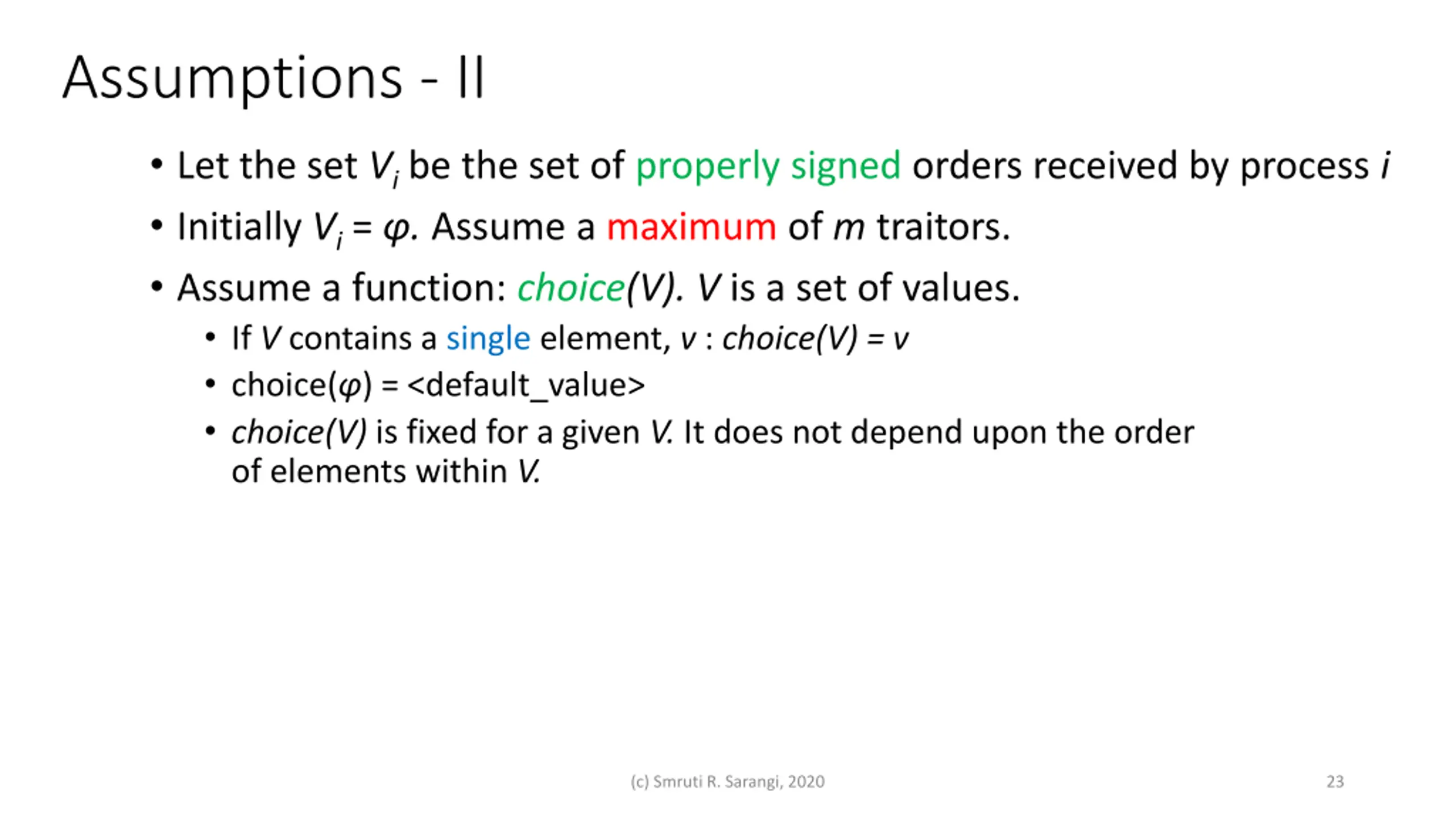 Assumptions - II

• Let the set $V_i$ be the set of properly signed orders received by process $i$

• Initially $V_i = \varphi$. Assume a maximum of $m$ traitors.

• Assume a function: $choice(V)$. $V$ is a set of values.

  • If $V$ contains a single element, $v$ : $choice(V) = v$

  • choice($\varphi$) = <default_value>

  • $choice(V)$ is fixed for a given $V$. It does not depend upon the order of elements within $V$.

(c) Smruti R. Sarangi, 2020

23